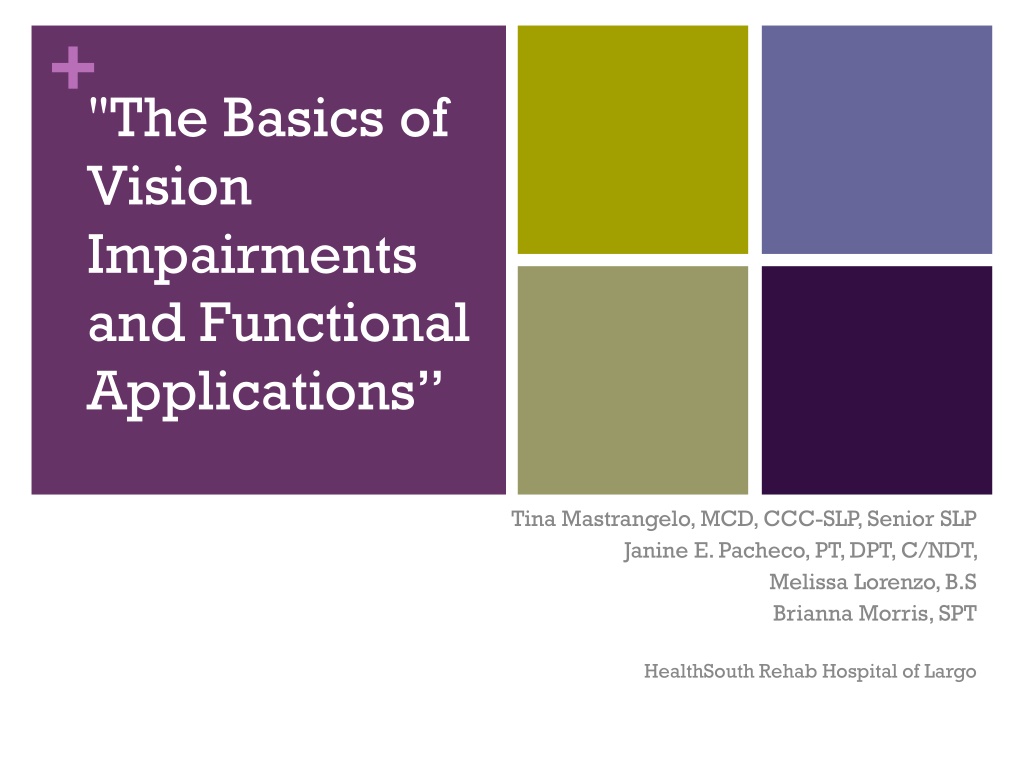 +
"The Basics of Vision Impairments and Functional Applications”

Tina Mastrangelo, MCD, CCC-SLP, Senior SLP
Janine E. Pacheco, PT, DPT, C/NDT,
Melissa Lorenzo, B.S
Brianna Morris, SPT

HealthSouth Rehab Hospital of Largo